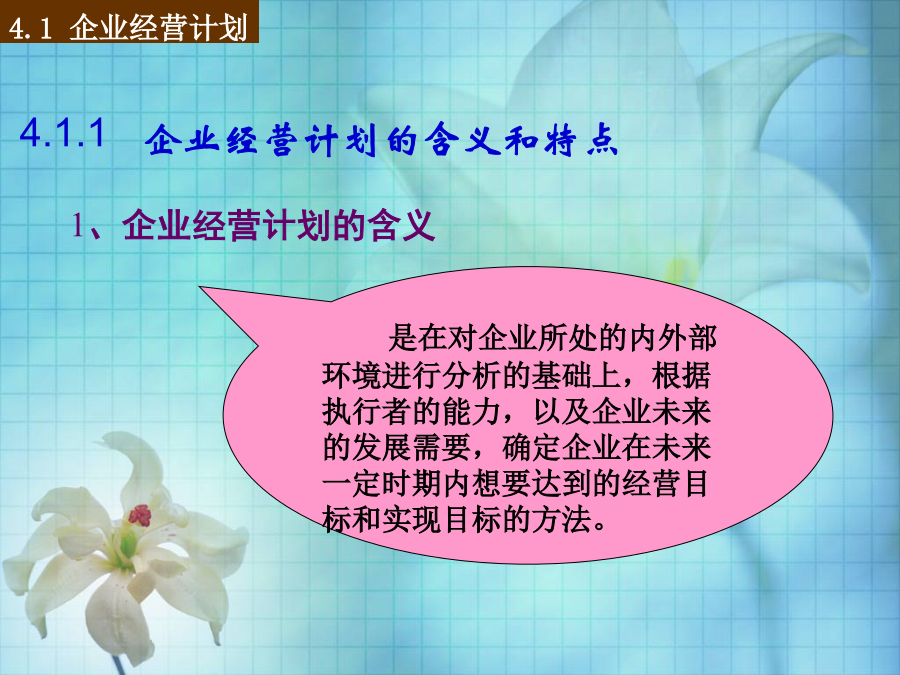 4.1 企业经营计划

4.1.1 企业经营计划的含义和特点

1、企业经营计划的含义

是在对企业所处的内外部环境进行分析的基础上，根据执行者的能力，以及企业未来的发展需要，确定企业在未来一定时期内想要达到的经营目标和实现目标的方法。